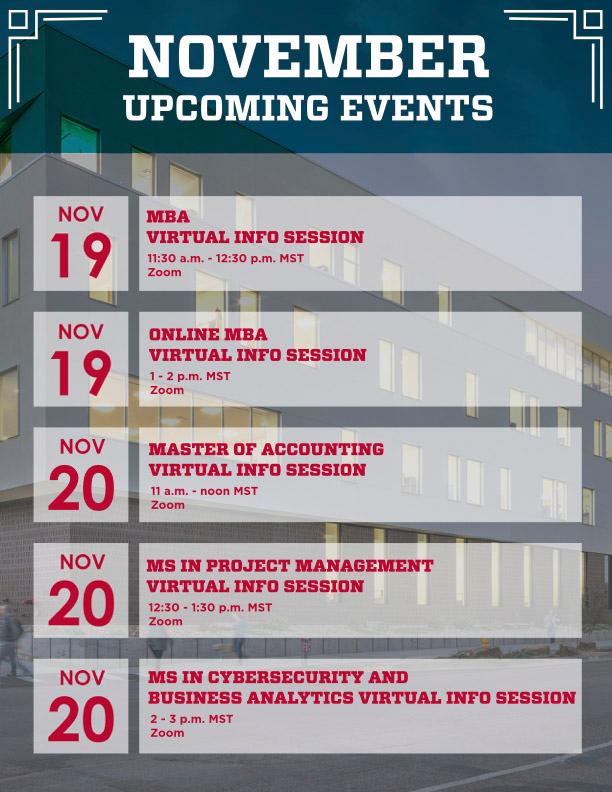 NOVEMBER
UPCOMING EVENTS

NOV
19

MBA
VIRTUAL INFO SESSION
11:30 a.m. - 12:30 p.m. MST
Zoom

NOV
19

ONLINE MBA
VIRTUAL INFO SESSION
1 - 2 p.m. MST
Zoom

NOV
20

MASTER OF ACCOUNTING
VIRTUAL INFO SESSION
11 a.m. - noon MST
Zoom

NOV
20

MS IN PROJECT MANAGEMENT
VIRTUAL INFO SESSION
12:30 - 1:30 p.m. MST
Zoom

NOV
20

MS IN CYBERSECURITY AND
BUSINESS ANALYTICS VIRTUAL INFO SESSION
2 - 3 p.m. MST
Zoom